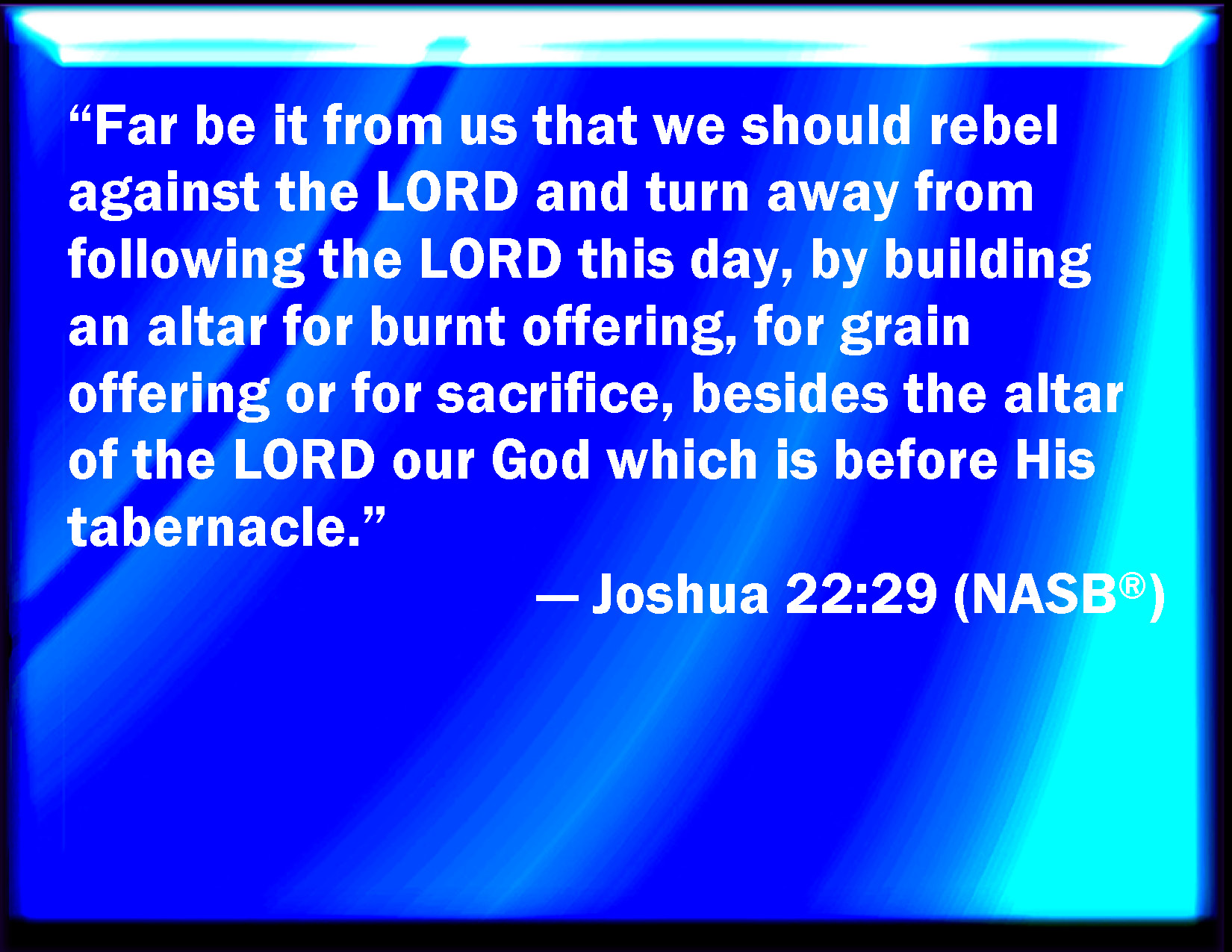 “Far be it from us that we should rebel against the LORD and turn away from following the LORD this day, by building an altar for burnt offering, for grain offering or for sacrifice, besides the altar of the LORD our God which is before His tabernacle.”

— Joshua 22:29 (NASB®)